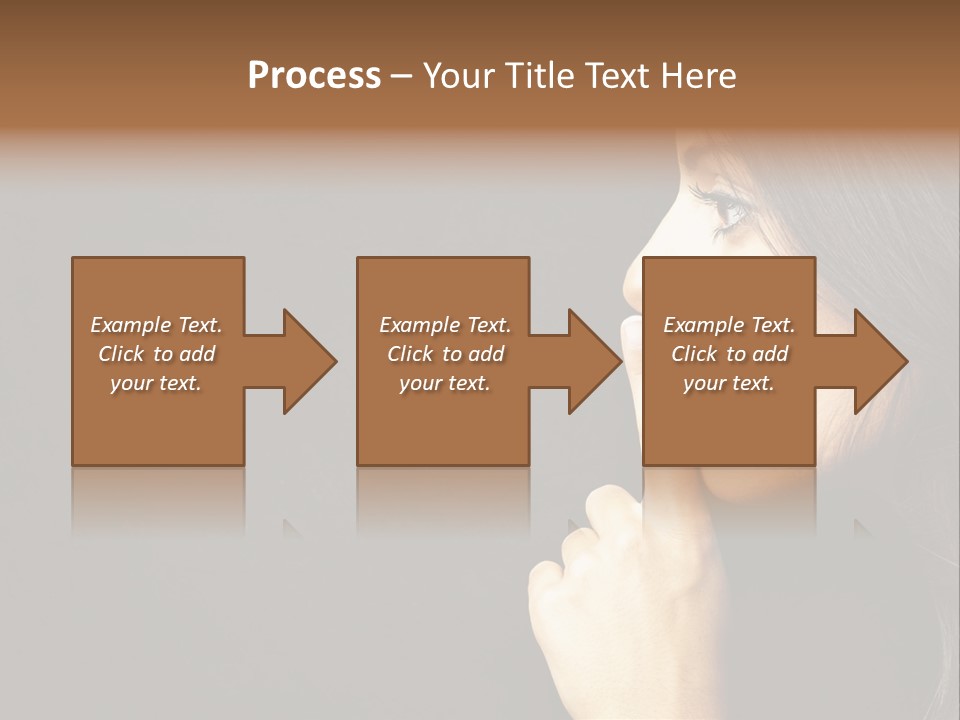 Process – Your Title Text Here

Example Text. Click to add your text.

Example Text. Click to add your text.

Example Text. Click to add your text.